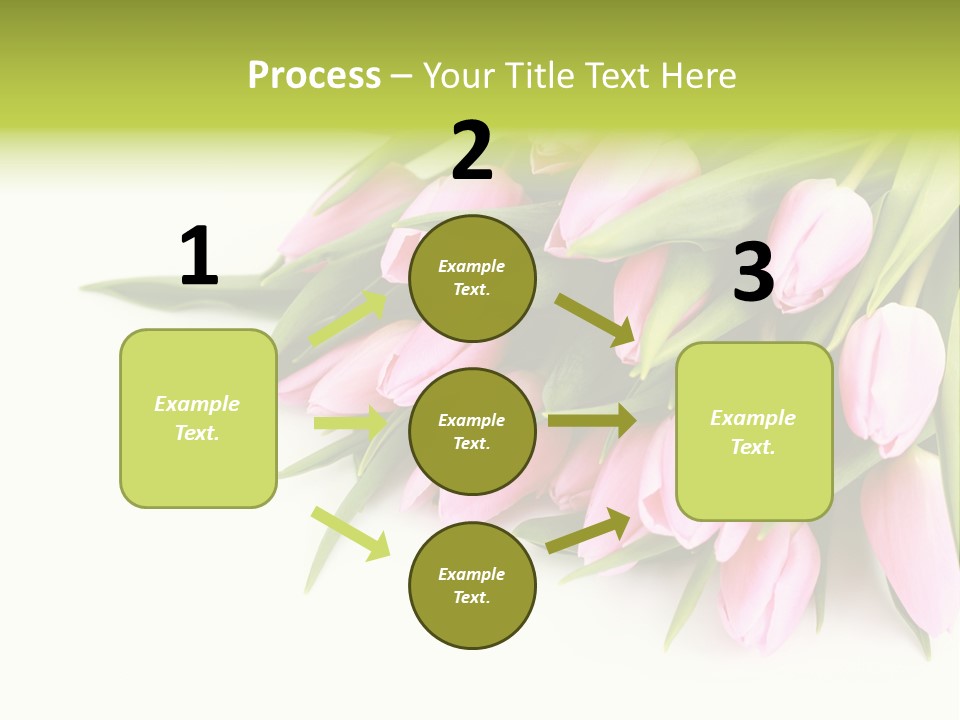 Process – Your Title Text Here

1

Example Text.

2

Example Text.

Example Text.

Example Text.

3

Example Text.